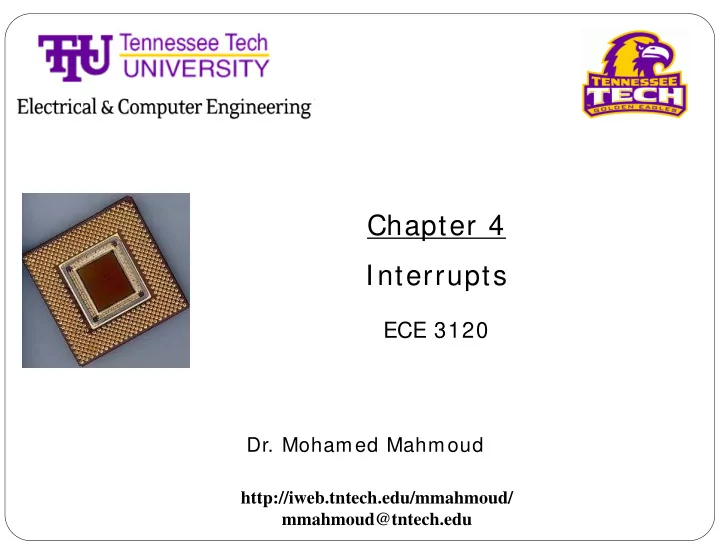 TTU Tennessee Tech UNIVERSITY

Electrical & Computer Engineering

TENNESSEE TECH GOLDEN EAGLES

Chapter 4

Interrupts

ECE 3120

Dr. Mohamed Mahmoud

http://iweb.tntech.edu/mmahmoud/
mmahmoud@tntech.edu